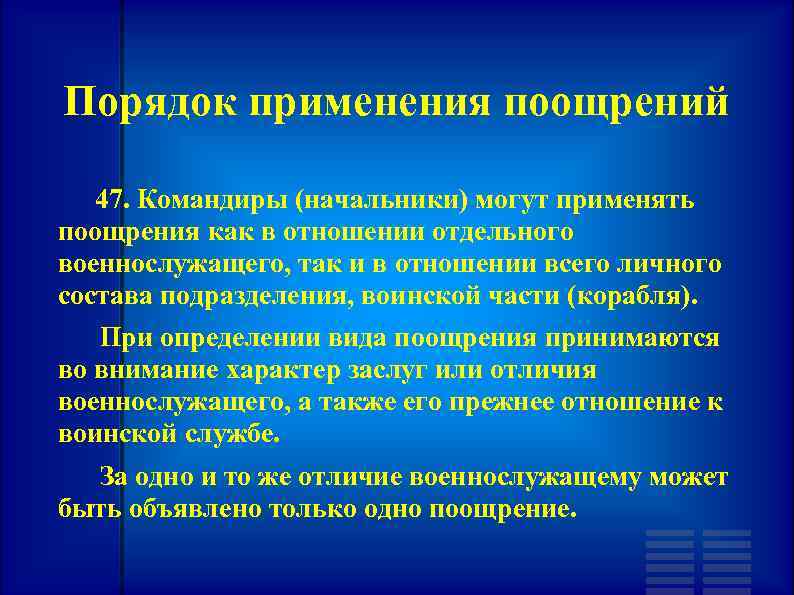 Порядок применения поощрений

47. Командиры (начальники) могут применять поощрения как в отношении отдельного военнослужащего, так и в отношении всего личного состава подразделения, воинской части (корабля).

При определении вида поощрения принимаются во внимание характер заслуг или отличия военнослужащего, а также его прежнее отношение к воинской службе.

За одно и то же отличие военнослужащему может быть объявлено только одно поощрение.